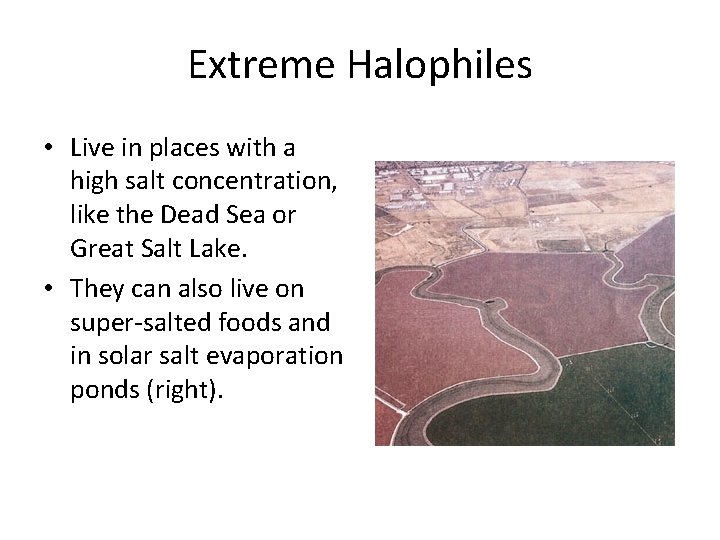 Extreme Halophiles

• Live in places with a high salt concentration, like the Dead Sea or Great Salt Lake.
• They can also live on super-salted foods and in solar salt evaporation ponds (right).